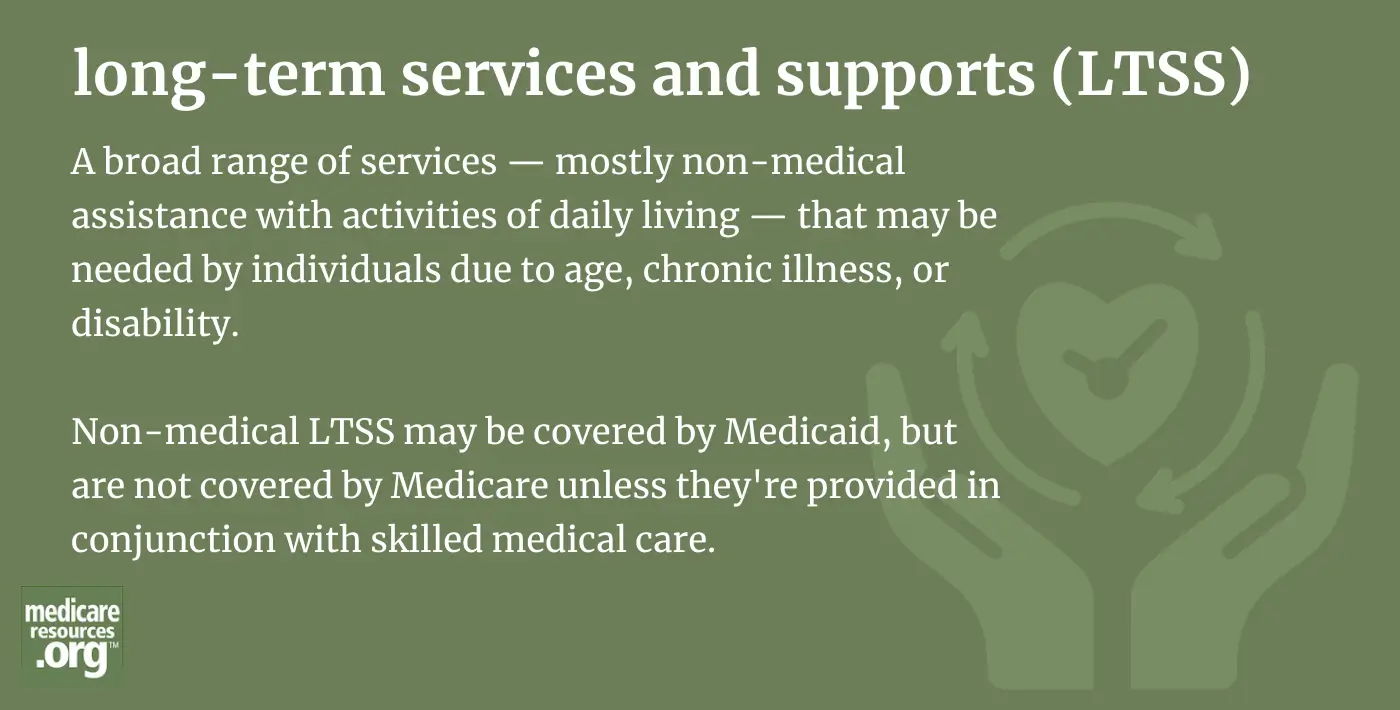 long-term services and supports (LTSS)

A broad range of services — mostly non-medical assistance with activities of daily living — that may be needed by individuals due to age, chronic illness, or disability.

Non-medical LTSS may be covered by Medicaid, but are not covered by Medicare unless they're provided in conjunction with skilled medical care.

medicare resources .org™